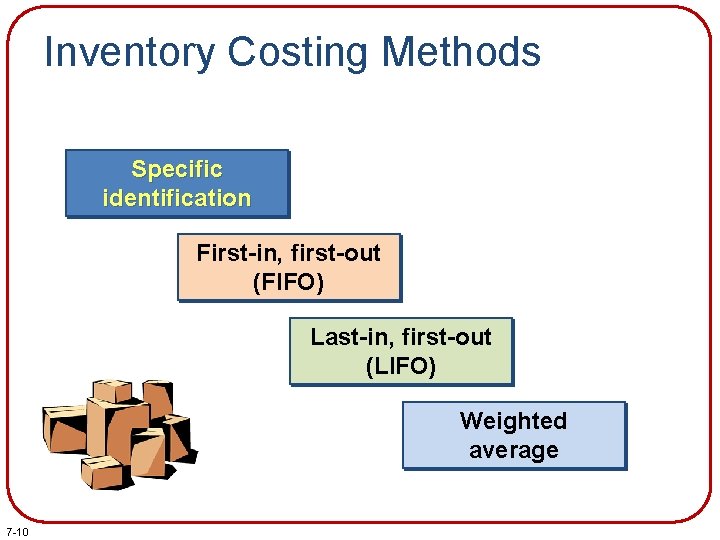 Inventory Costing Methods

Specific identification

First-in, first-out (FIFO)

Last-in, first-out (LIFO)

Weighted average

7-10